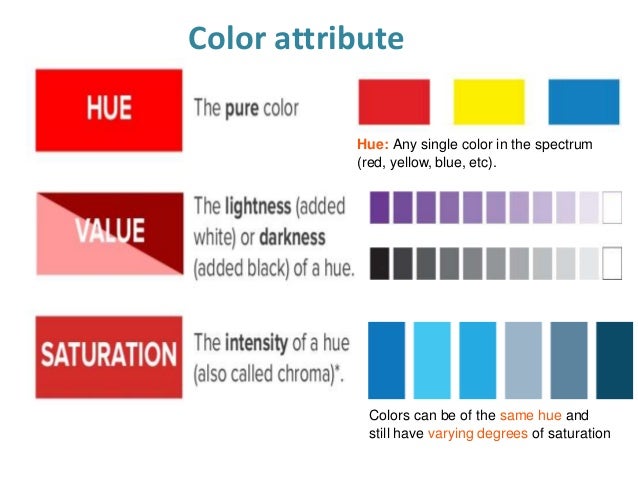 Color attribute

HUE

The pure color

Hue: Any single color in the spectrum (red, yellow, blue, etc).

VALUE

The lightness (added white) or darkness (added black) of a hue.

SATURATION

The intensity of a hue (also called chroma)*.

Colors can be of the same hue and still have varying degrees of saturation